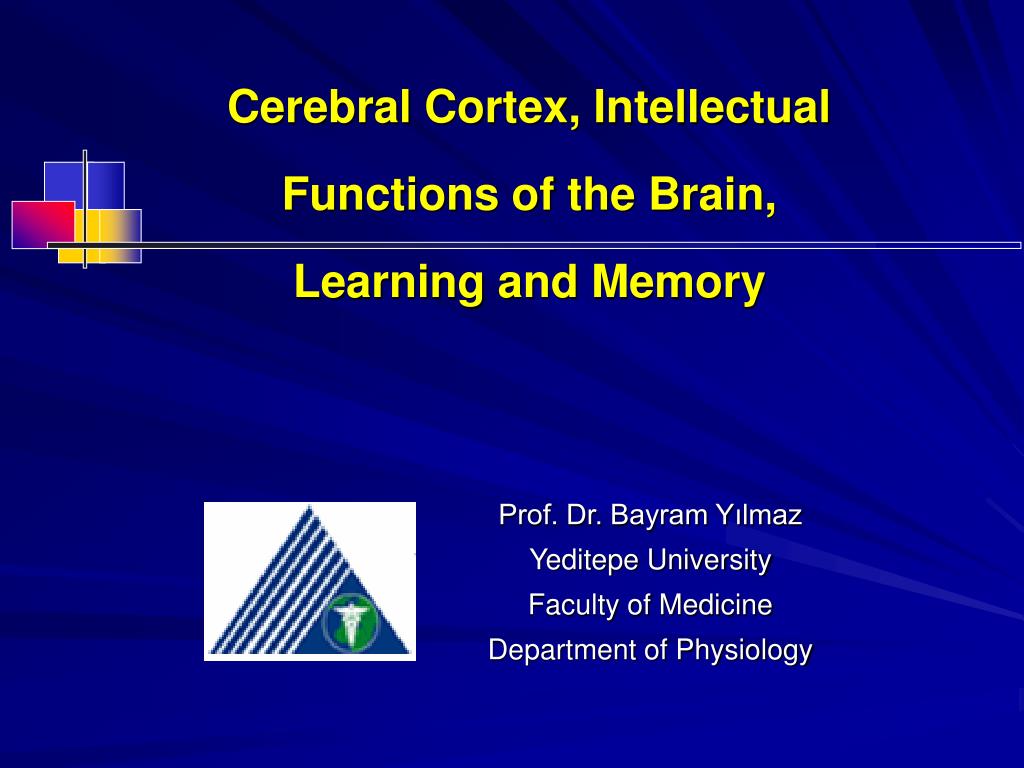 Cerebral Cortex, Intellectual

Functions of the Brain,

Learning and Memory

Prof. Dr. Bayram Yılmaz
Yeditepe University
Faculty of Medicine
Department of Physiology